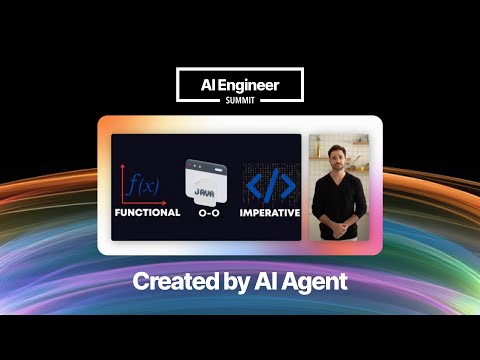 AI Engineer
SUMMIT

$f(x)$
FUNCTIONAL

JAVA
O-O

</>
IMPERATIVE

Created by AI Agent